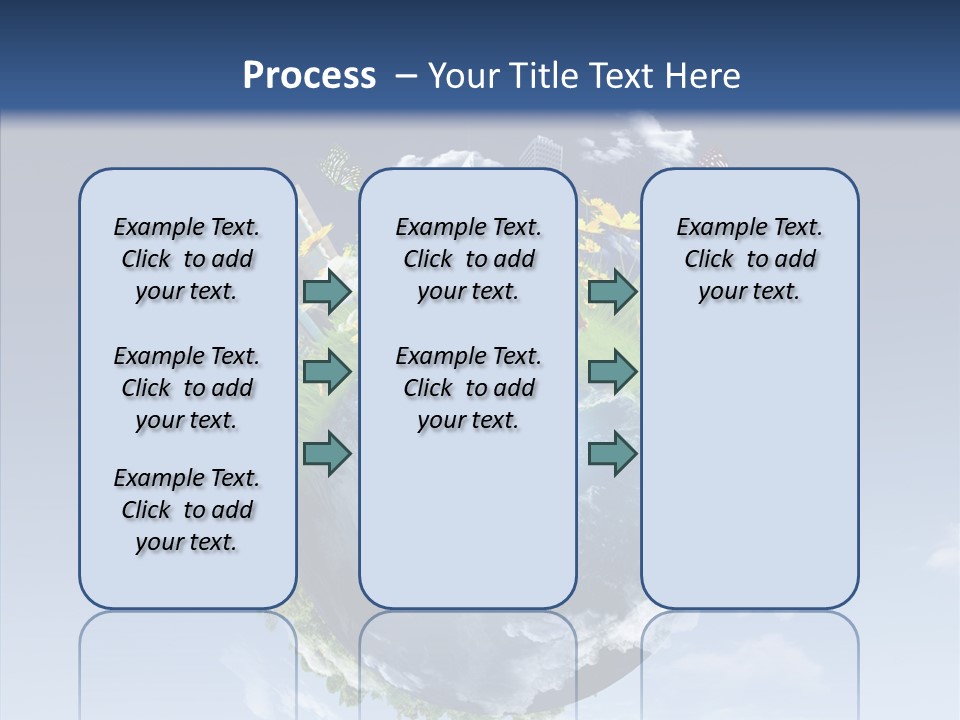 Process – Your Title Text Here

Example Text. Click to add your text.

Example Text. Click to add your text.

Example Text. Click to add your text.

Example Text. Click to add your text.

Example Text. Click to add your text.

Example Text. Click to add your text.